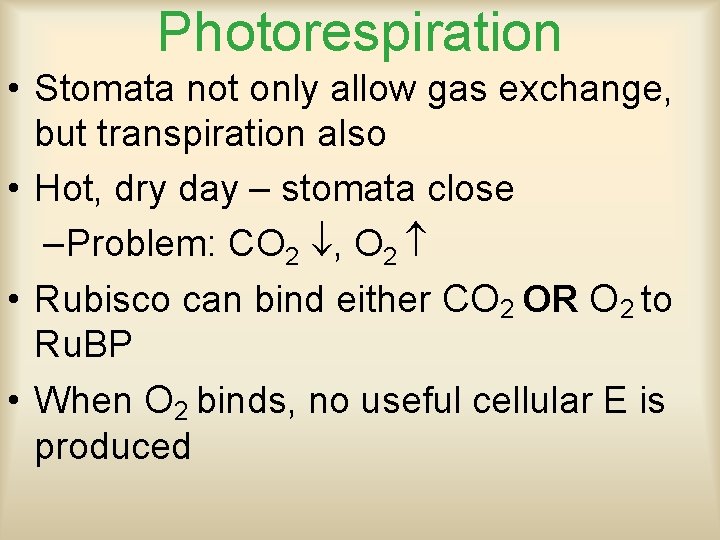 Photorespiration

• Stomata not only allow gas exchange, but transpiration also

• Hot, dry day – stomata close

–Problem: $CO_2 \downarrow$, $O_2 \uparrow$

• Rubisco can bind either $CO_2$ **OR** $O_2$ to RuBP

• When $O_2$ binds, no useful cellular E is produced